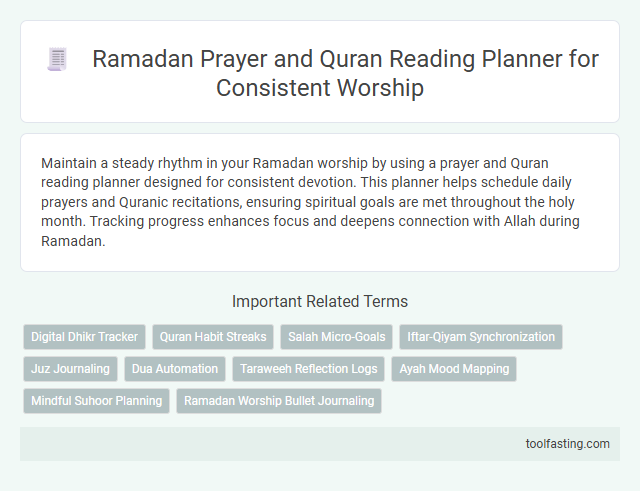 Ramadan Prayer and Quran Reading Planner for Consistent Worship

Maintain a steady rhythm in your Ramadan worship by using a prayer and Quran reading planner designed for consistent devotion. This planner helps schedule daily prayers and Quranic recitations, ensuring spiritual goals are met throughout the holy month. Tracking progress enhances focus and deepens connection with Allah during Ramadan.

Important Related Terms

Digital Dhikr Tracker
Quran Habit Streaks
Salah Micro-Goals
Iftar-Qiyam Synchronization
Juz Journaling
Dua Automation
Taraweeh Reflection Logs
Ayah Mood Mapping
Mindful Suhoor Planning
Ramadan Worship Bullet Journaling

toolfasting.com